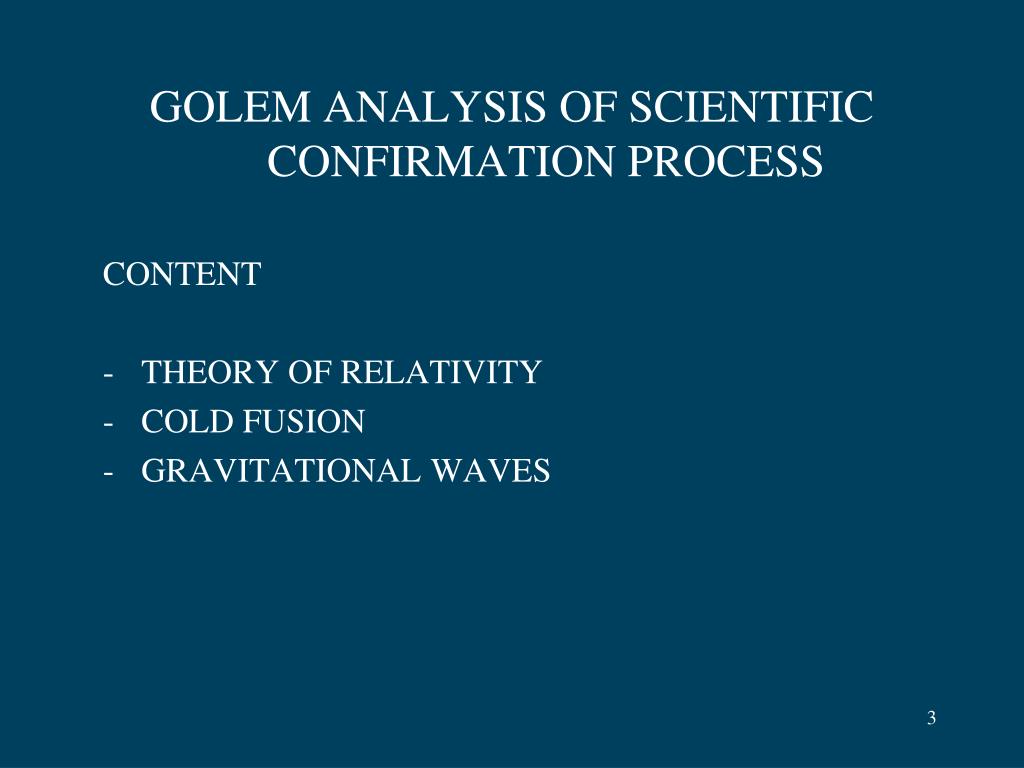 GOLEM ANALYSIS OF SCIENTIFIC CONFIRMATION PROCESS

CONTENT

- THEORY OF RELATIVITY
- COLD FUSION
- GRAVITATIONAL WAVES

3